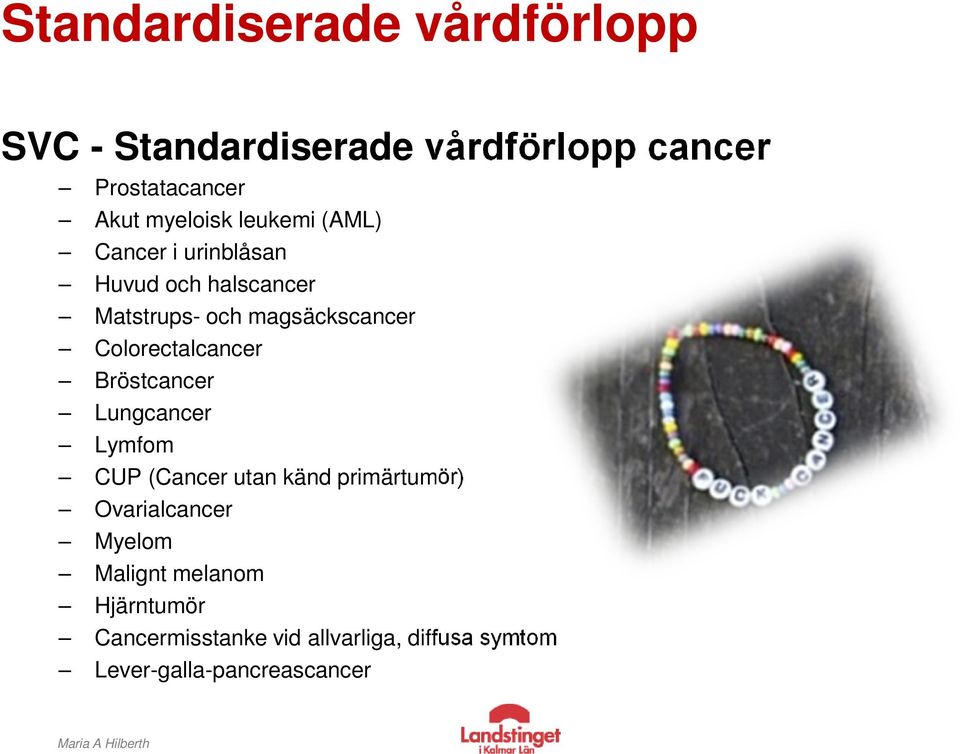 Standardiserade vårdförlopp

SVC - Standardiserade vårdförlopp cancer

– Prostatacancer
– Akut myeloisk leukemi (AML)
– Cancer i urinblåsan
– Huvud och halscancer
– Matstrups- och magsäckscancer
– Colorectalcancer
– Bröstcancer
– Lungcancer
– Lymfom
– CUP (Cancer utan känd primärtumör)
– Ovarialcancer
– Myelom
– Malignt melanom
– Hjärntumör
– Cancermisstanke vid allvarliga, diffusa symtom
– Lever-galla-pancreascancer

FUCK CANCER

Maria A Hilberth

Landstinget i Kalmar Län